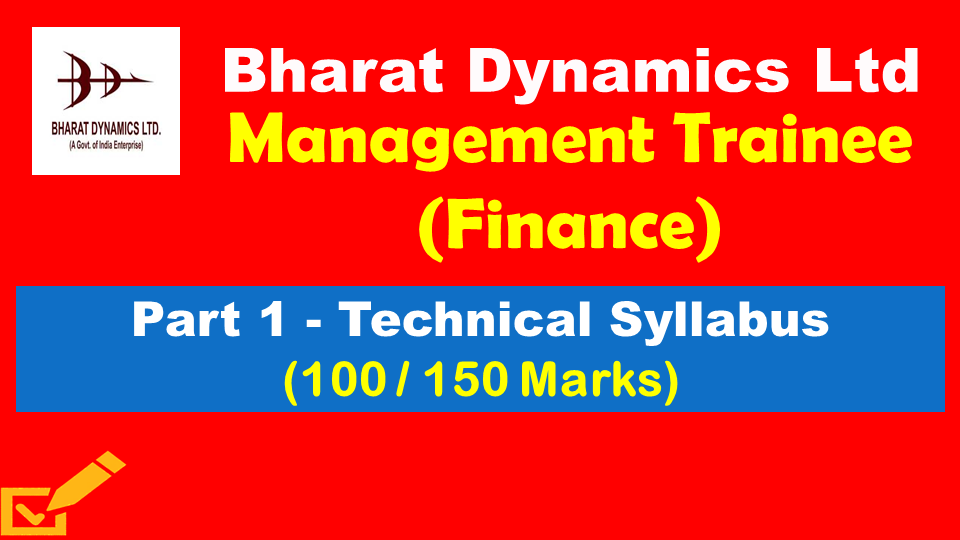 BHARAT DYNAMICS LTD.
(A Govt. of India Enterprise)

Bharat Dynamics Ltd
Management Trainee
(Finance)

Part 1 - Technical Syllabus
(100 / 150 Marks)